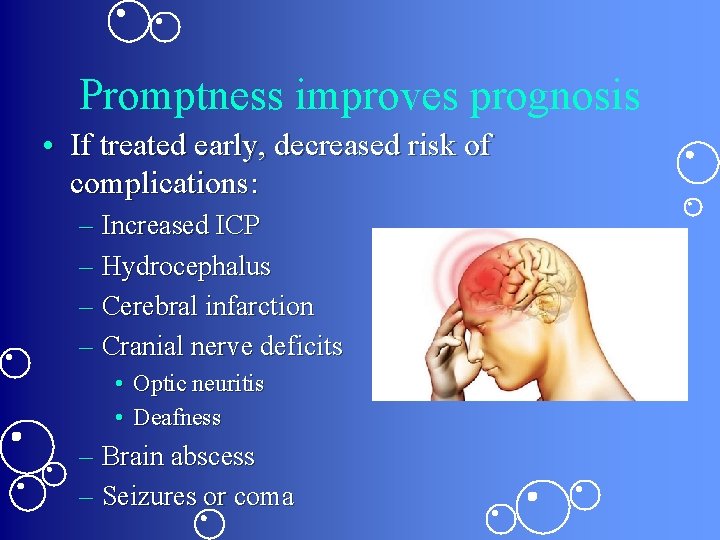 Promptness improves prognosis

• If treated early, decreased risk of complications:
  – Increased ICP
  – Hydrocephalus
  – Cerebral infarction
  – Cranial nerve deficits
    • Optic neuritis
    • Deafness
  – Brain abscess
  – Seizures or coma